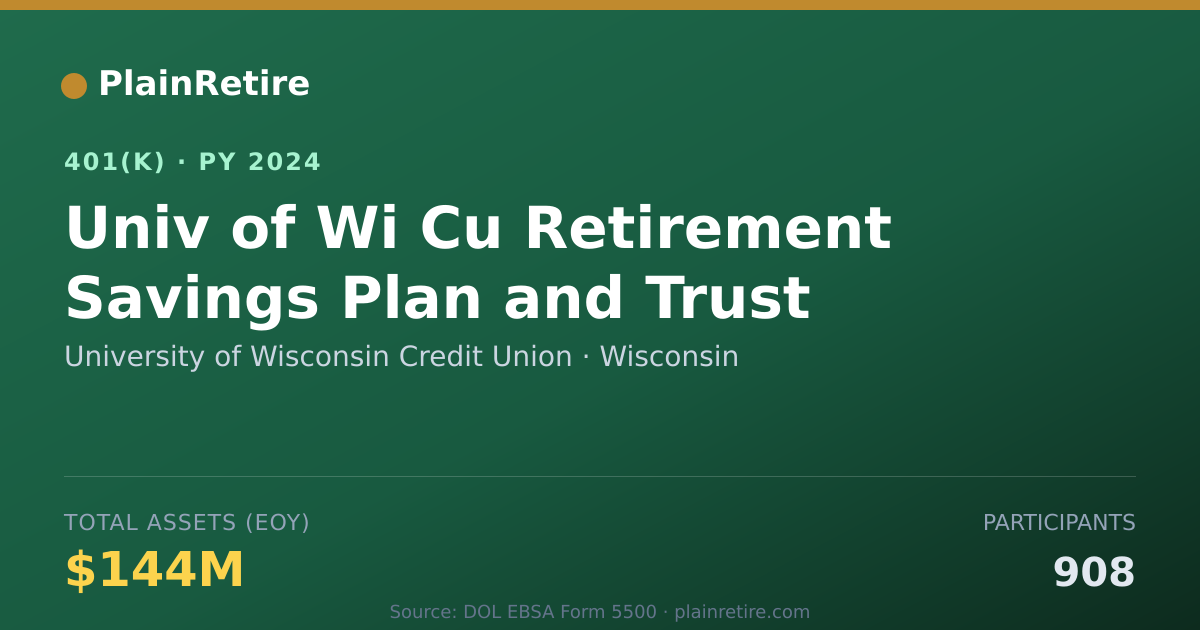 PlainRetire

401(K) · PY 2024

Univ of Wi Cu Retirement Savings Plan and Trust

University of Wisconsin Credit Union · Wisconsin

TOTAL ASSETS (EOY)

$144M

PARTICIPANTS

908

Source: DOL EBSA Form 5500 · plainretire.com